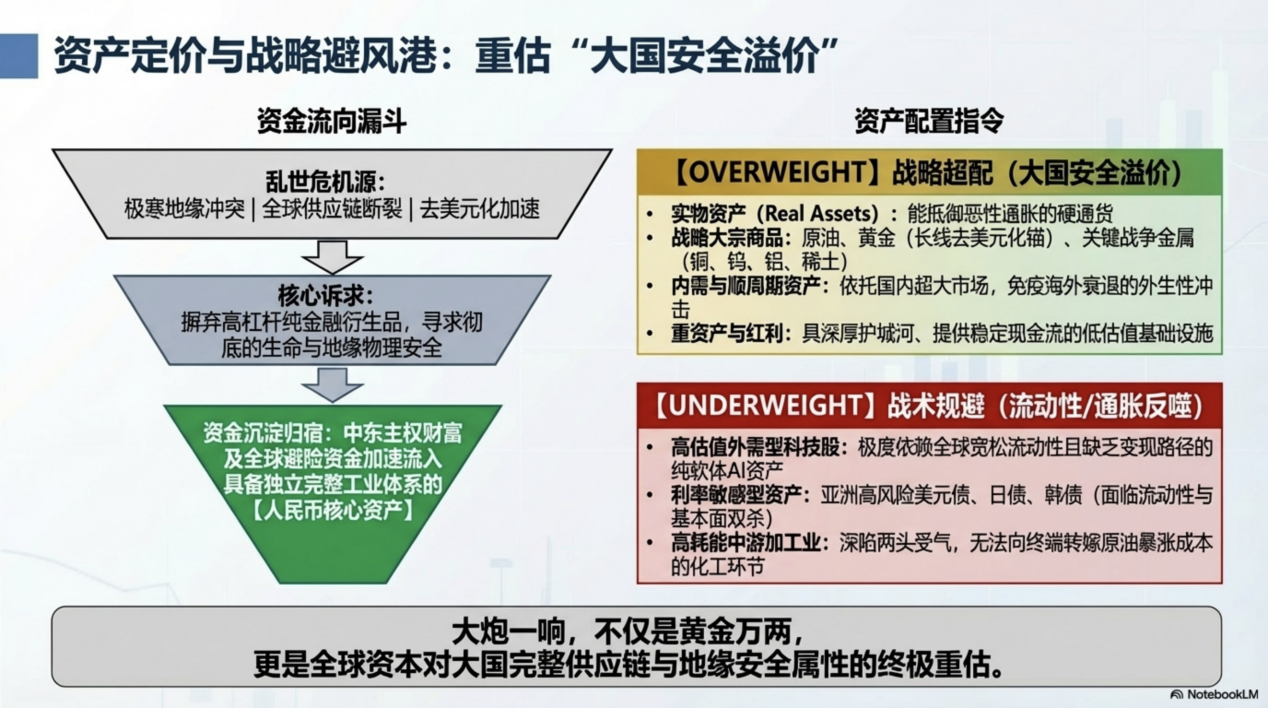 资产定价与战略避风港：重估“大国安全溢价”

资金流向漏斗

乱世危机源：
极寒地缘冲突 | 全球供应链断裂 | 去美元化加速

核心诉求：
摒弃高杠杆纯金融衍生品，寻求彻底的生命与地缘物理安全

资金沉淀归宿：中东主权财富及全球避险资金加速流入具备独立完整工业体系的【人民币核心资产】

资产配置指令

【OVERWEIGHT】战略超配（大国安全溢价）

• 实物资产（Real Assets）：能抵御恶性通胀的硬通货
• 战略大宗商品：原油、黄金（长线去美元化锚）、关键战争金属（铜、钨、铝、稀土）
• 内需与顺周期资产：依托国内超大市场，免疫海外衰退的外生性冲击
• 重资产与红利：具深厚护城河、提供稳定现金流的低估值基础设施

【UNDERWEIGHT】战术规避（流动性/通胀反噬）

• 高估值外需型科技股：极度依赖全球宽松流动性且缺乏变现路径的纯软体AI资产
• 利率敏感型资产：亚洲高风险美元债、日债、韩债（面临流动性与基本面双杀）
• 高耗能中游加工业：深陷两头受气，无法向终端转嫁原油暴涨成本的化工环节

大炮一响，不仅是黄金万两，
更是全球资本对大国完整供应链与地缘安全属性的终极重估。

NotebookLM